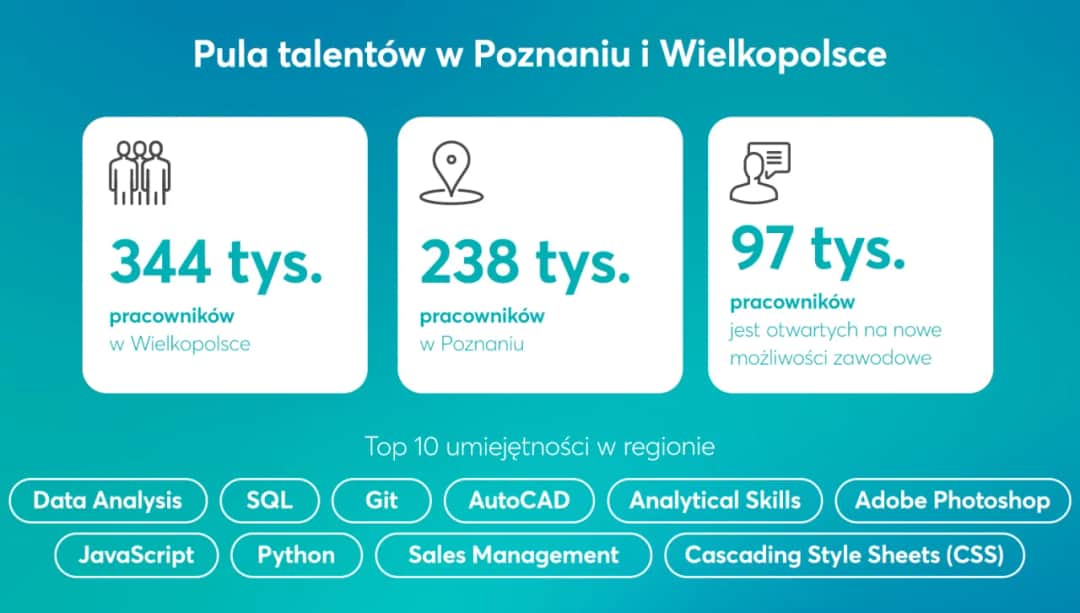 Pula talentów w Poznaniu i Wielkopolsce

344 tys.
pracowników
w Wielkopolsce

238 tys.
pracowników
w Poznaniu

97 tys.
pracowników
jest otwartych na nowe możliwości zawodowe

Top 10 umiejętności w regionie

Data Analysis
SQL
Git
AutoCAD
Analytical Skills
Adobe Photoshop
JavaScript
Python
Sales Management
Cascading Style Sheets (CSS)